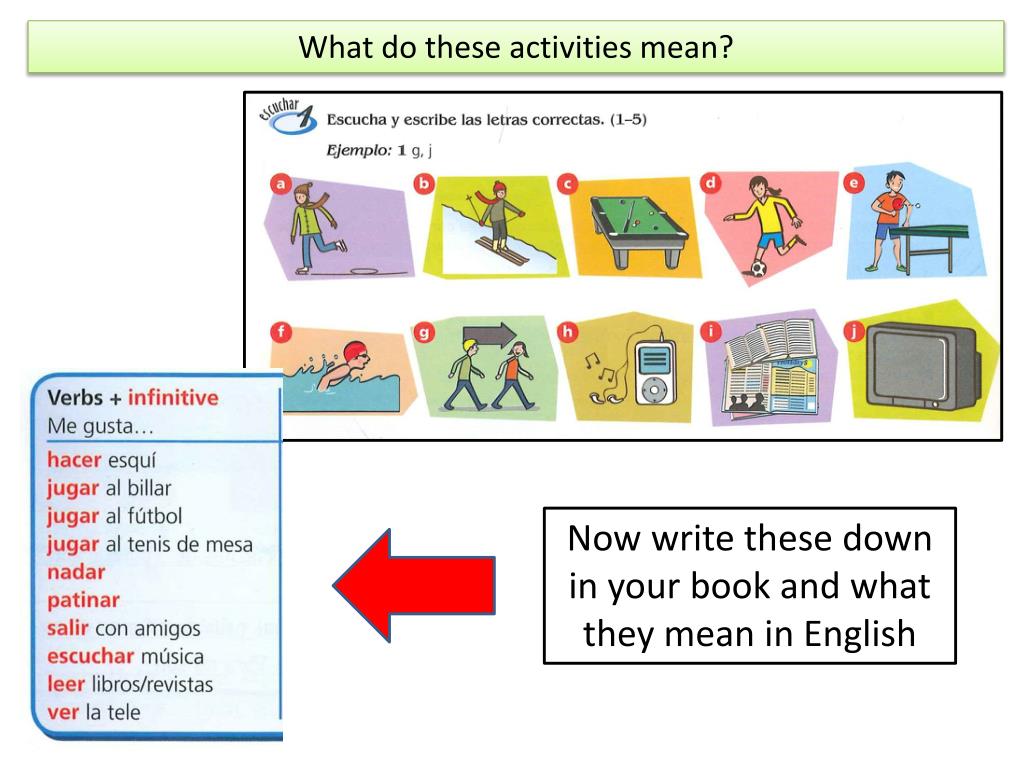 What do these activities mean?

escuchar 1

Escucha y escribe las letras correctas. (1–5)

Ejemplo: 1 g, j

a

b

c

d

e

f

g

h

i

j

Verbs + infinitive

Me gusta…

hacer esquí
jugar al billar
jugar al fútbol
jugar al tenis de mesa
nadar
patinar
salir con amigos
escuchar música
leer libros/revistas
ver la tele

Now write these down in your book and what they mean in English